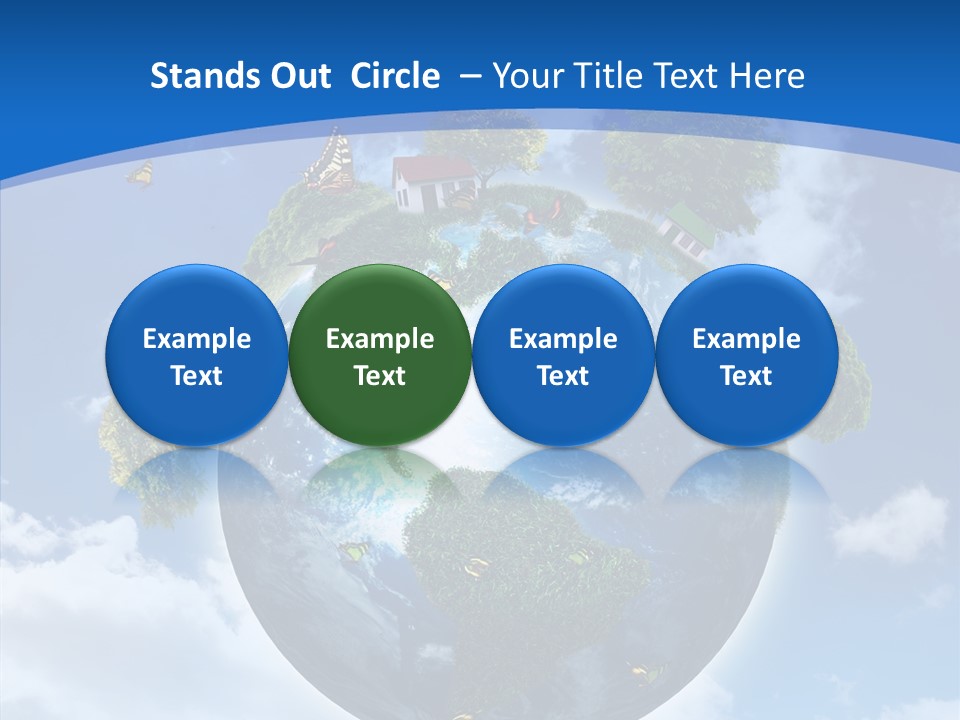 Stands Out Circle – Your Title Text Here

Example Text

Example Text

Example Text

Example Text